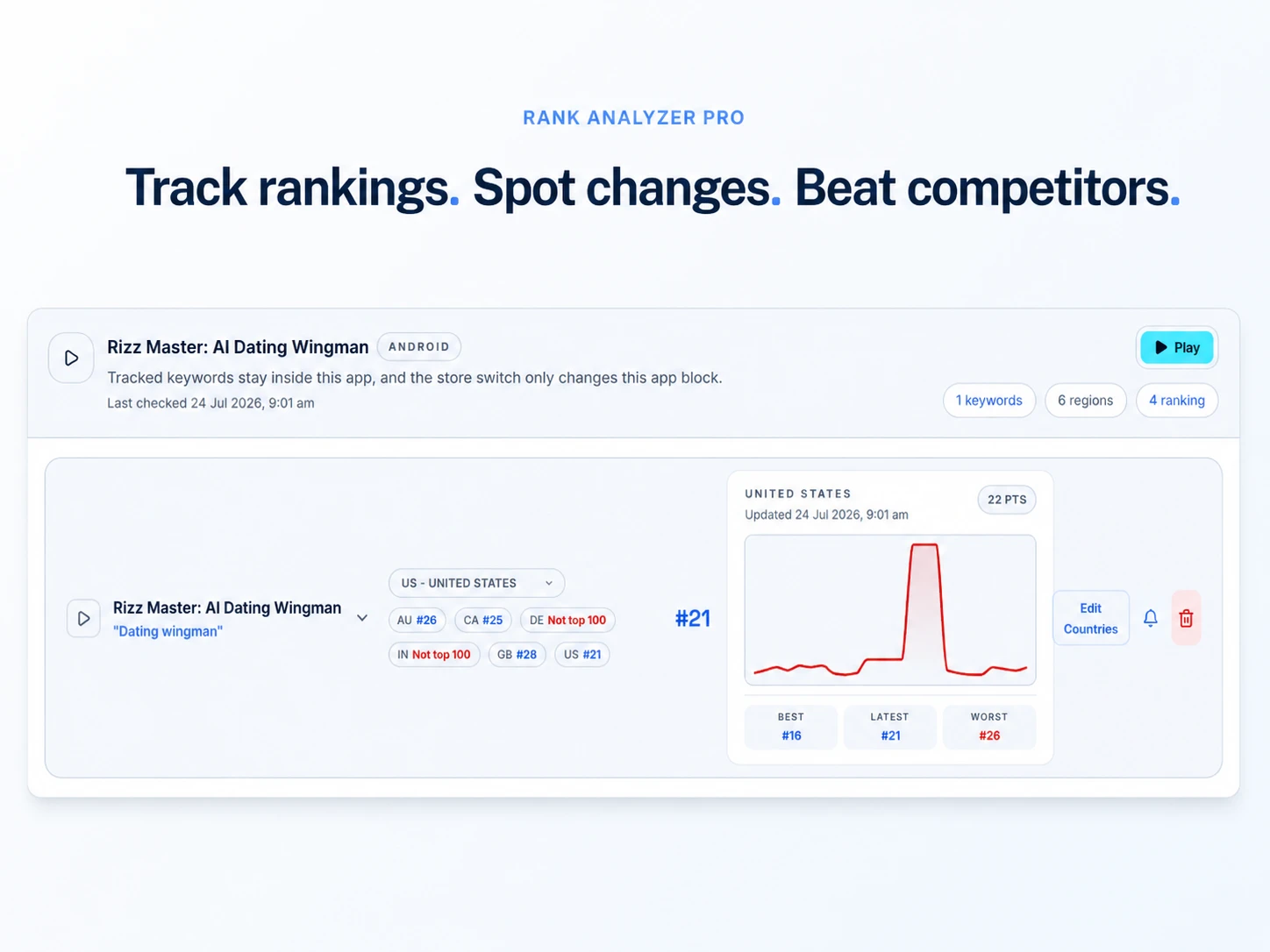 RANK ANALYZER PRO

Track rankings. Spot changes. Beat competitors.

Rizz Master: AI Dating Wingman ANDROID

Tracked keywords stay inside this app, and the store switch only changes this app block.

Last checked 24 Jul 2026, 9:01 am

Play

1 keywords 6 regions 4 ranking

Rizz Master: AI Dating Wingman
"Dating wingman"

US - UNITED STATES

AU #26 CA #25 DE Not top 100
IN Not top 100 GB #28 US #21

#21

UNITED STATES
Updated 24 Jul 2026, 9:01 am

22 PTS

BEST #16
LATEST #21
WORST #26

Edit Countries